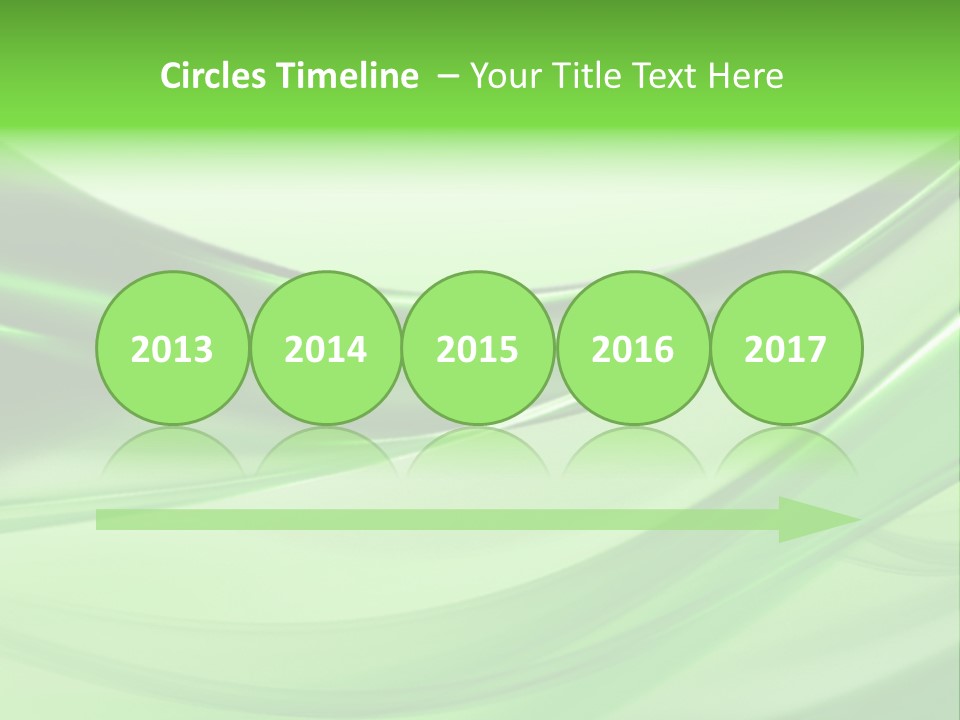 Circles Timeline – Your Title Text Here

2013

2014

2015

2016

2017